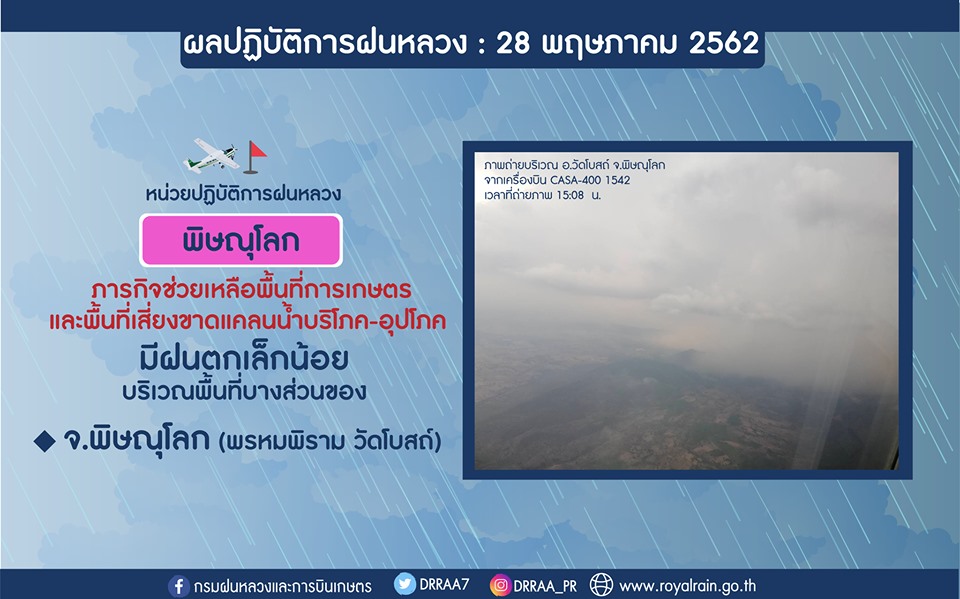 ผลปฏิบัติการฝนหลวง : 28 พฤษภาคม 2562

หน่วยปฏิบัติการฝนหลวง

พิษณุโลก

ภารกิจช่วยเหลือพื้นที่การเกษตร และพื้นที่เสี่ยงขาดแคลนน้ำบริโภค-อุปโภค

มีฝนตกเล็กน้อย

บริเวณพื้นที่บางส่วนของ

◆ จ.พิษณุโลก (พรหมพิราม วัดโบสถ์)

ภาพถ่ายบริเวณ อ.วัดโบสถ์ จ.พิษณุโลก
จากเครื่องบิน CASA-400 1542
เวลาที่ถ่ายภาพ 15:08 น.

กรมฝนหลวงและการบินเกษตร DRRAA7 DRRAA_PR www.royalrain.go.th